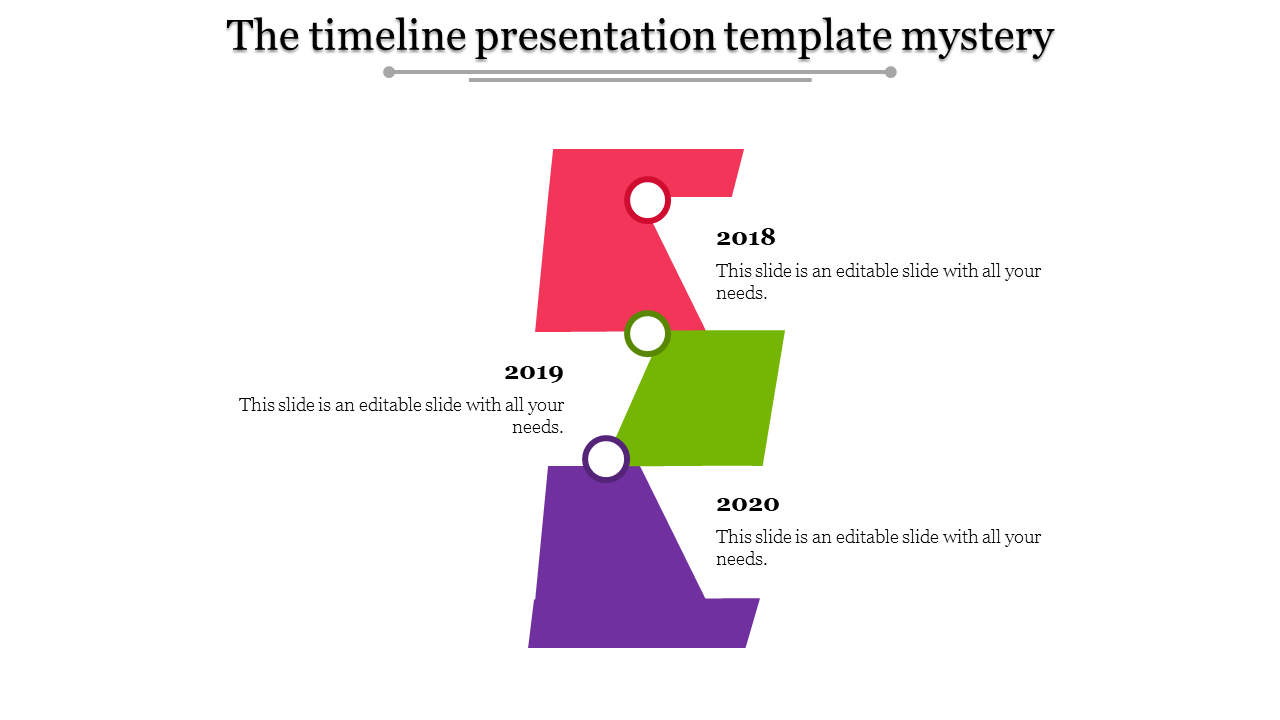 The timeline presentation template mystery

2018

This slide is an editable slide with all your needs.

2019

This slide is an editable slide with all your needs.

2020

This slide is an editable slide with all your needs.